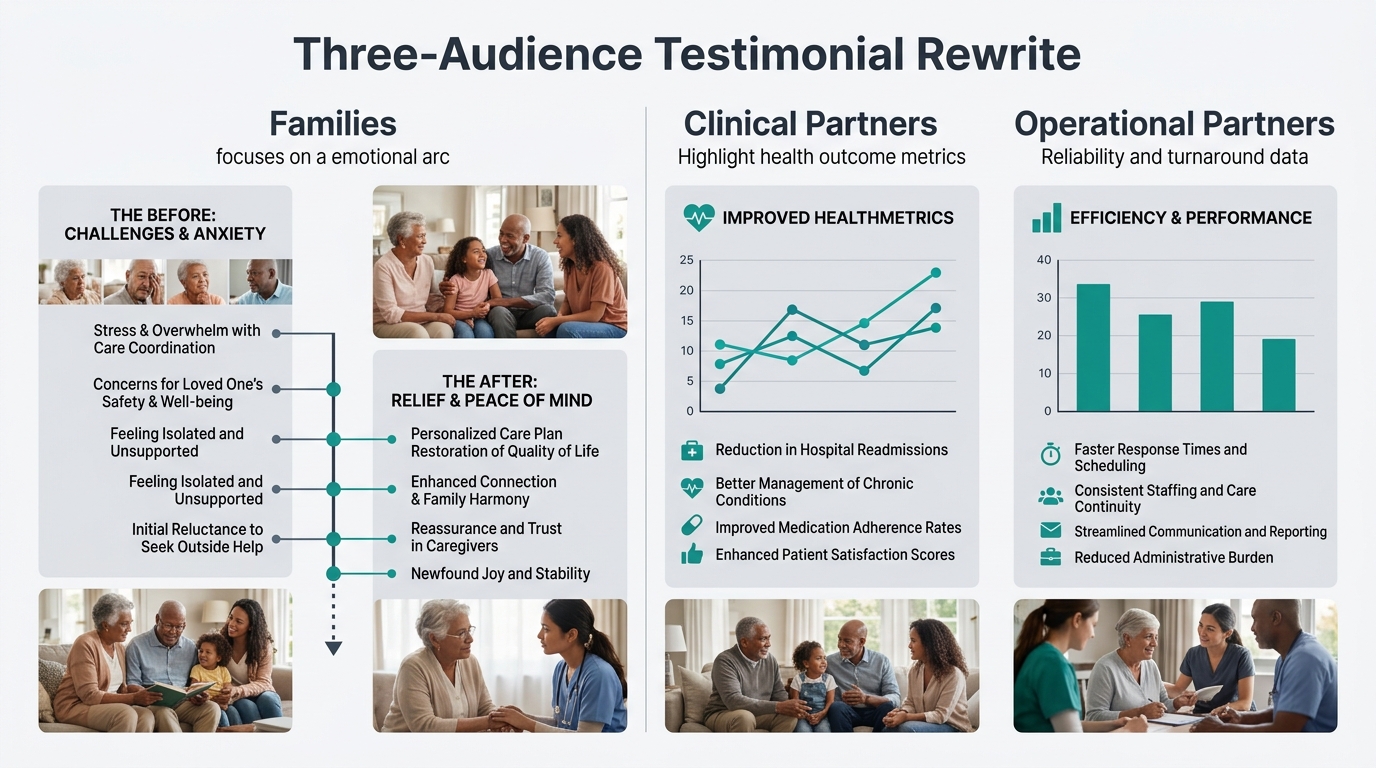 Three-Audience Testimonial Rewrite

Families
focuses on a emotional arc

THE BEFORE:
CHALLENGES & ANXIETY

Stress & Overwhelm with Care Coordination

Concerns for Loved One's Safety & Well-being

Feeling Isolated and Unsupported

Feeling Isolated and Unsupported

Initial Reluctance to Seek Outside Help

THE AFTER:
RELIEF & PEACE OF MIND

Personalized Care Plan Restoration of Quality of Life

Enhanced Connection & Family Harmony

Reassurance and Trust in Caregivers

Newfound Joy and Stability

Clinical Partners
Highlight health outcome metrics

IMPROVED HEALTHMETRICS

25
20
15
10
5
0

Reduction in Hospital Readmissions

Better Management of Chronic Conditions

Improved Medication Adherence Rates

Enhanced Patient Satisfaction Scores

Operational Partners
Reliability and turnaround data

EFFICIENCY & PERFORMANCE

40
30
20
10
0

Faster Response Times and Scheduling

Consistent Staffing and Care Continuity

Streamlined Communication and Reporting

Reduced Administrative Burden